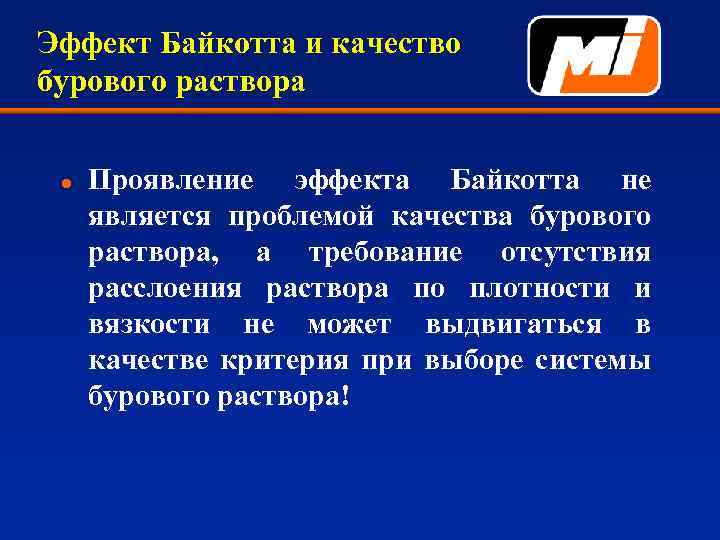 Эффект Байкотта и качество бурового раствора

MI

Проявление эффекта Байкотта не является проблемой качества бурового раствора, а требование отсутствия расслоения раствора по плотности и вязкости не может выдвигаться в качестве критерия при выборе системы бурового раствора!